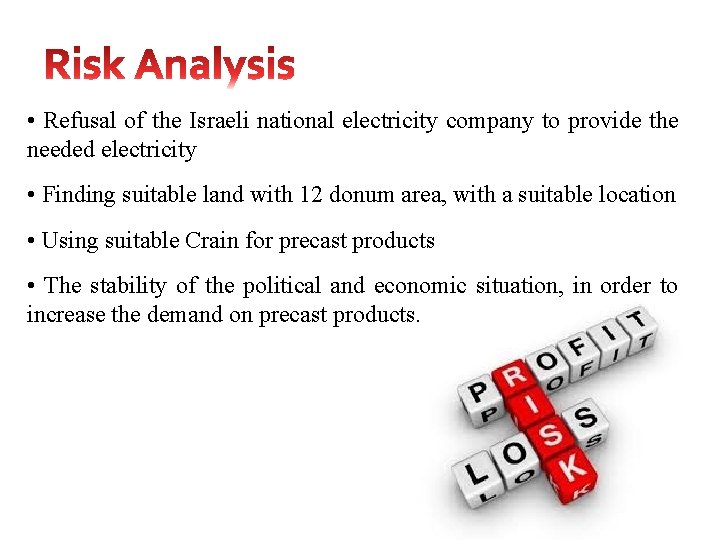 Risk Analysis

• Refusal of the Israeli national electricity company to provide the needed electricity

• Finding suitable land with 12 donum area, with a suitable location

• Using suitable Crain for precast products

• The stability of the political and economic situation, in order to increase the demand on precast products.

PROFIT
RISK
LOSS